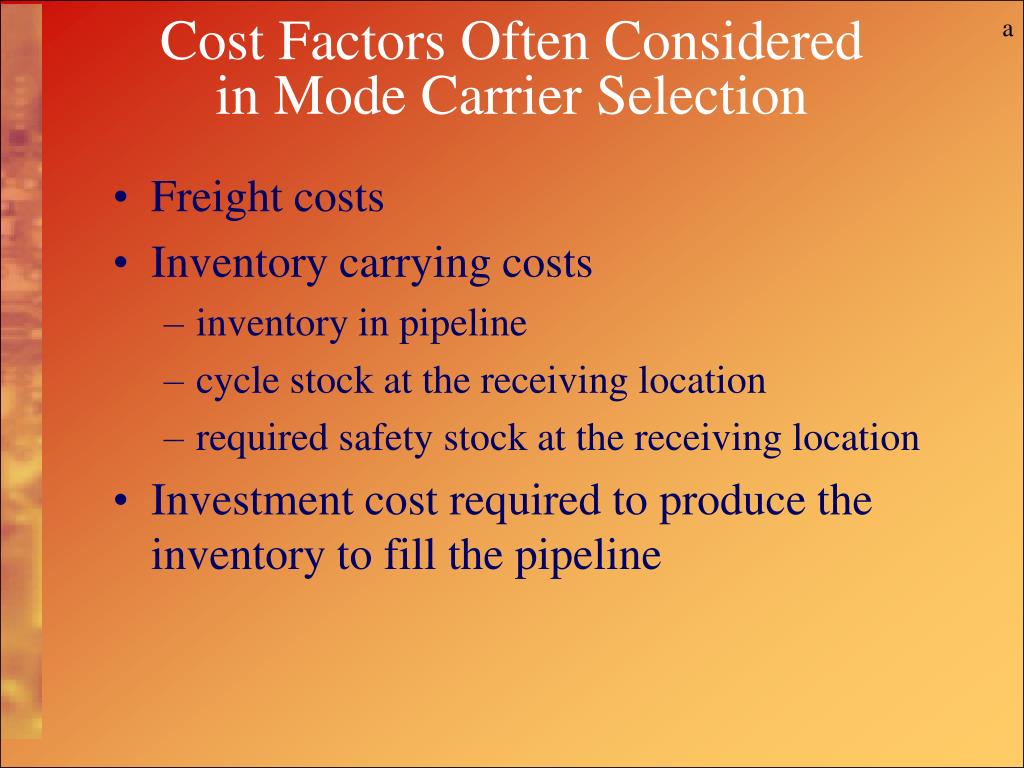 Cost Factors Often Considered in Mode Carrier Selection

a

• Freight costs
• Inventory carrying costs
– inventory in pipeline
– cycle stock at the receiving location
– required safety stock at the receiving location
• Investment cost required to produce the inventory to fill the pipeline